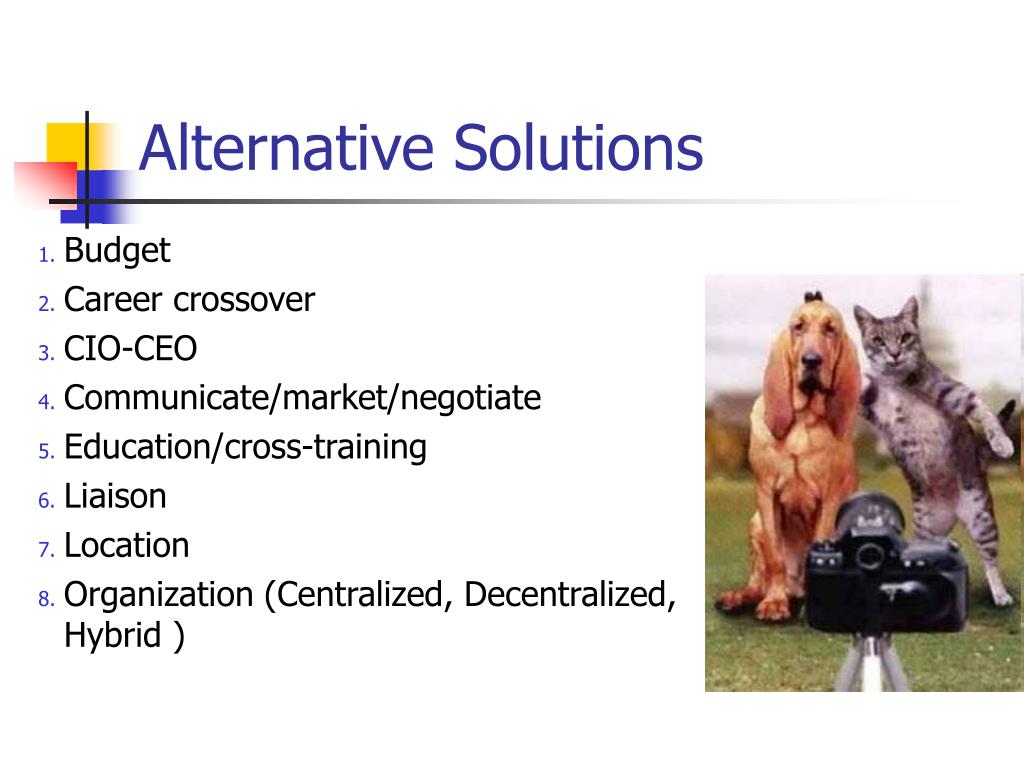 Alternative Solutions

1. Budget
2. Career crossover
3. CIO-CEO
4. Communicate/market/negotiate
5. Education/cross-training
6. Liaison
7. Location
8. Organization (Centralized, Decentralized, Hybrid )